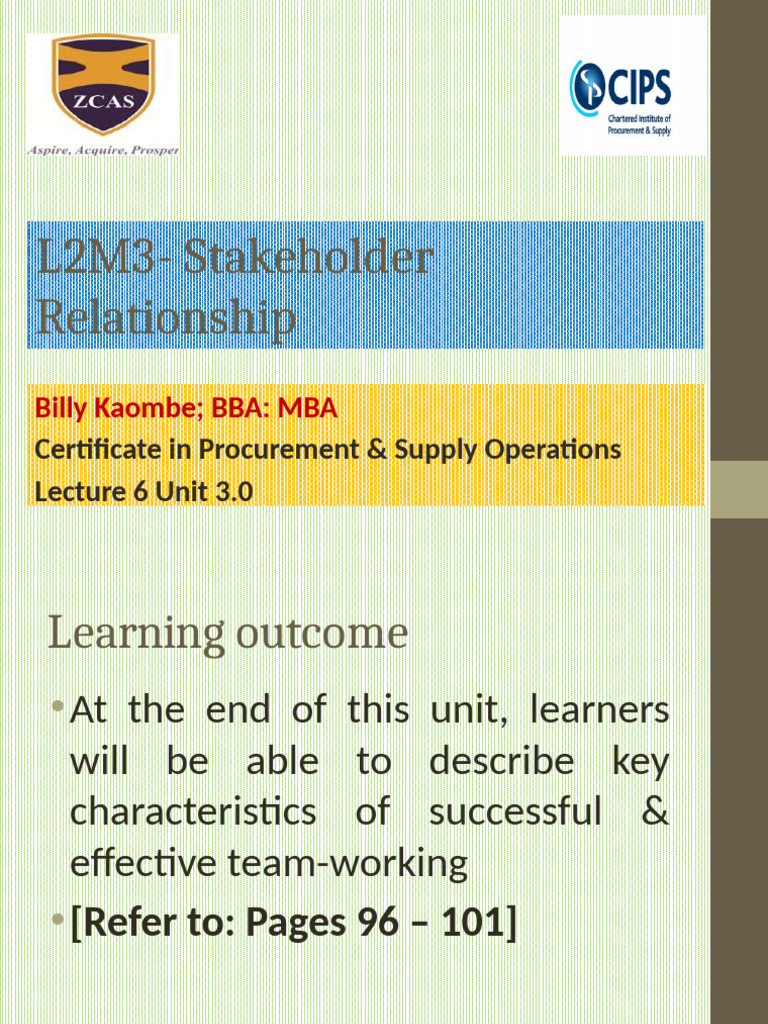 ZCAS
Aspire, Acquire, Prosper

CIPS
Chartered Institute of Procurement & Supply

L2M3- Stakeholder Relationship

Billy Kaombe; BBA: MBA
Certificate in Procurement & Supply Operations
Lecture 6 Unit 3.0

Learning outcome

• At the end of this unit, learners will be able to describe key characteristics of successful & effective team-working
• [Refer to: Pages 96 – 101]